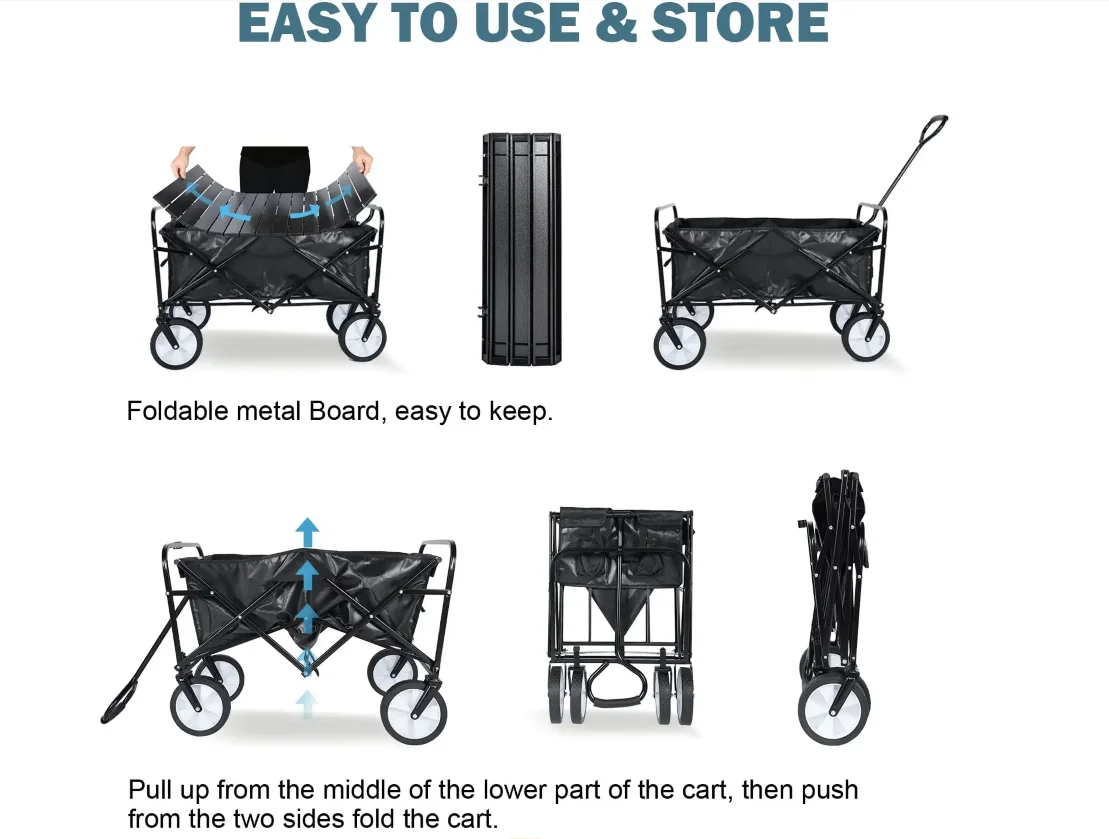 EASY TO USE & STORE

Foldable metal Board, easy to keep.

Pull up from the middle of the lower part of the cart, then push from the two sides fold the cart.